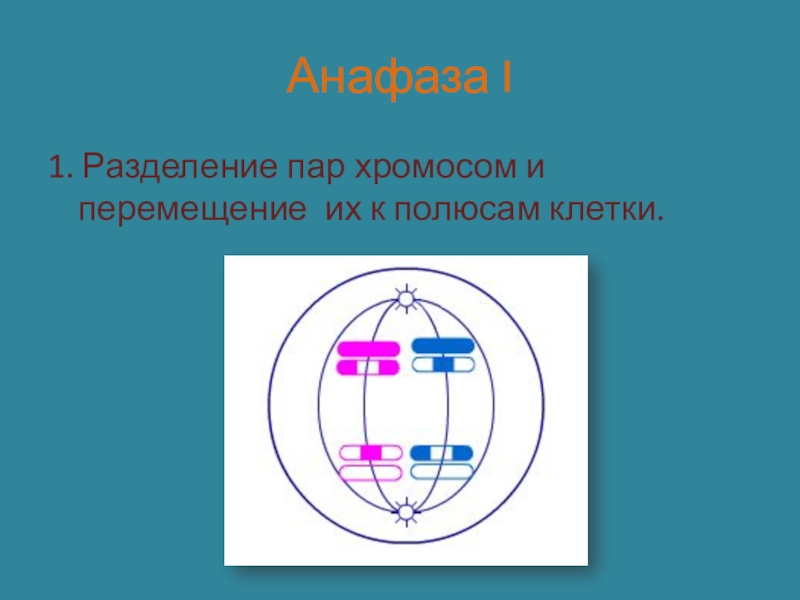 Анафаза I

1. Разделение пар хромосом и перемещение  их к полюсам клетки.